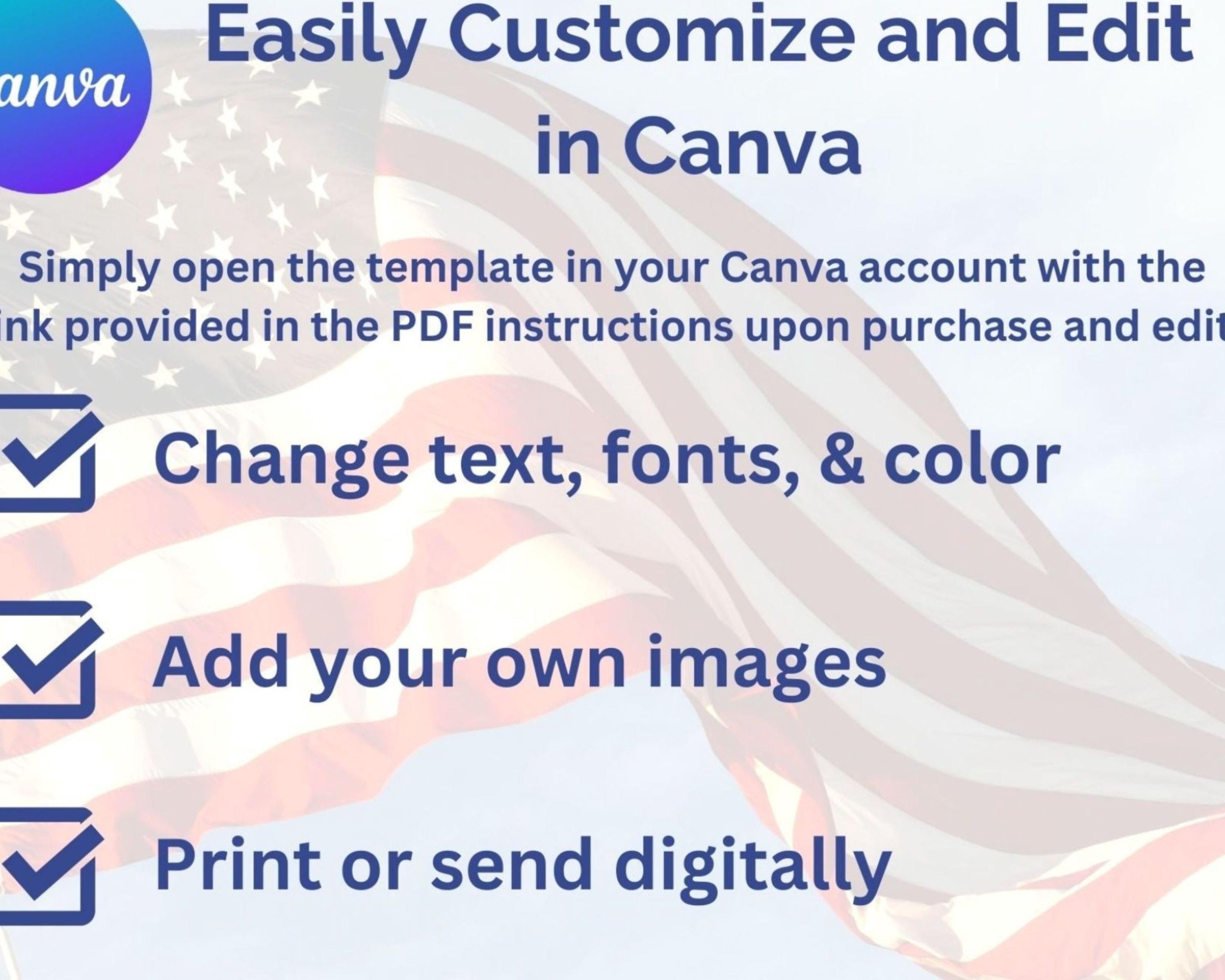 anva

Easily Customize and Edit in Canva

Simply open the template in your Canva account with the ink provided in the PDF instructions upon purchase and edit

Change text, fonts, & color

Add your own images

Print or send digitally